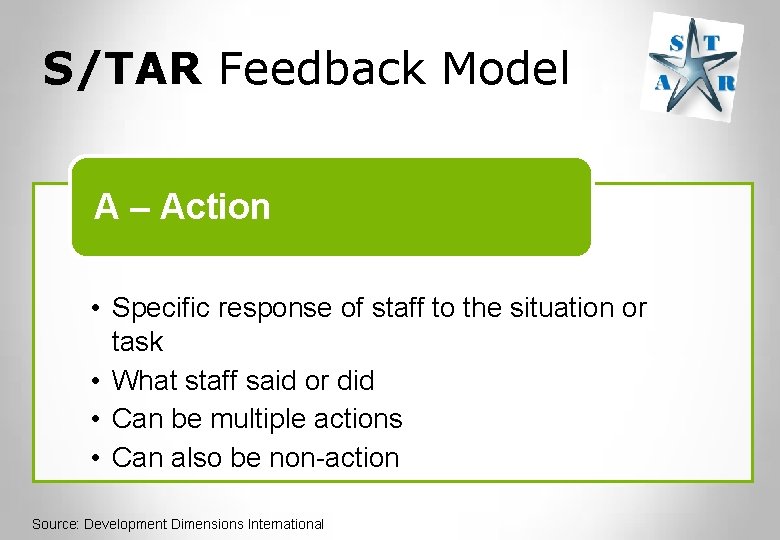 S/TAR Feedback Model

S T
A R

A – Action

• Specific response of staff to the situation or task
• What staff said or did
• Can be multiple actions
• Can also be non-action

Source: Development Dimensions International